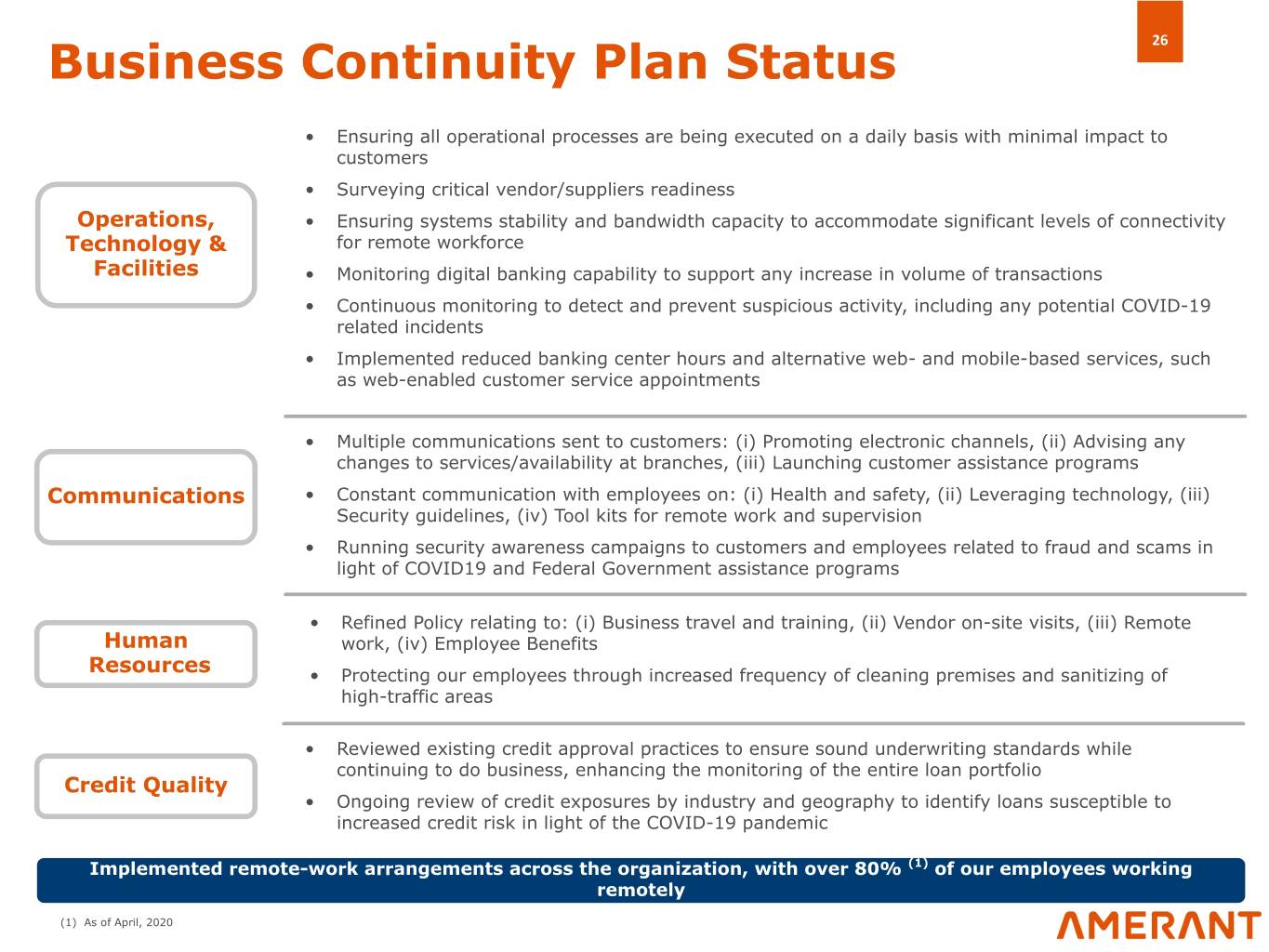 26

Business Continuity Plan Status

Operations, Technology & Facilities

• Ensuring all operational processes are being executed on a daily basis with minimal impact to customers
• Surveying critical vendor/suppliers readiness
• Ensuring systems stability and bandwidth capacity to accommodate significant levels of connectivity for remote workforce
• Monitoring digital banking capability to support any increase in volume of transactions
• Continuous monitoring to detect and prevent suspicious activity, including any potential COVID-19 related incidents
• Implemented reduced banking center hours and alternative web- and mobile-based services, such as web-enabled customer service appointments

Communications

• Multiple communications sent to customers: (i) Promoting electronic channels, (ii) Advising any changes to services/availability at branches, (iii) Launching customer assistance programs
• Constant communication with employees on: (i) Health and safety, (ii) Leveraging technology, (iii) Security guidelines, (iv) Tool kits for remote work and supervision
• Running security awareness campaigns to customers and employees related to fraud and scams in light of COVID19 and Federal Government assistance programs

Human Resources

• Refined Policy relating to: (i) Business travel and training, (ii) Vendor on-site visits, (iii) Remote work, (iv) Employee Benefits
• Protecting our employees through increased frequency of cleaning premises and sanitizing of high-traffic areas

Credit Quality

• Reviewed existing credit approval practices to ensure sound underwriting standards while continuing to do business, enhancing the monitoring of the entire loan portfolio
• Ongoing review of credit exposures by industry and geography to identify loans susceptible to increased credit risk in light of the COVID-19 pandemic

Implemented remote-work arrangements across the organization, with over 80% $^{(1)}$ of our employees working remotely

(1) As of April, 2020

AMERANT